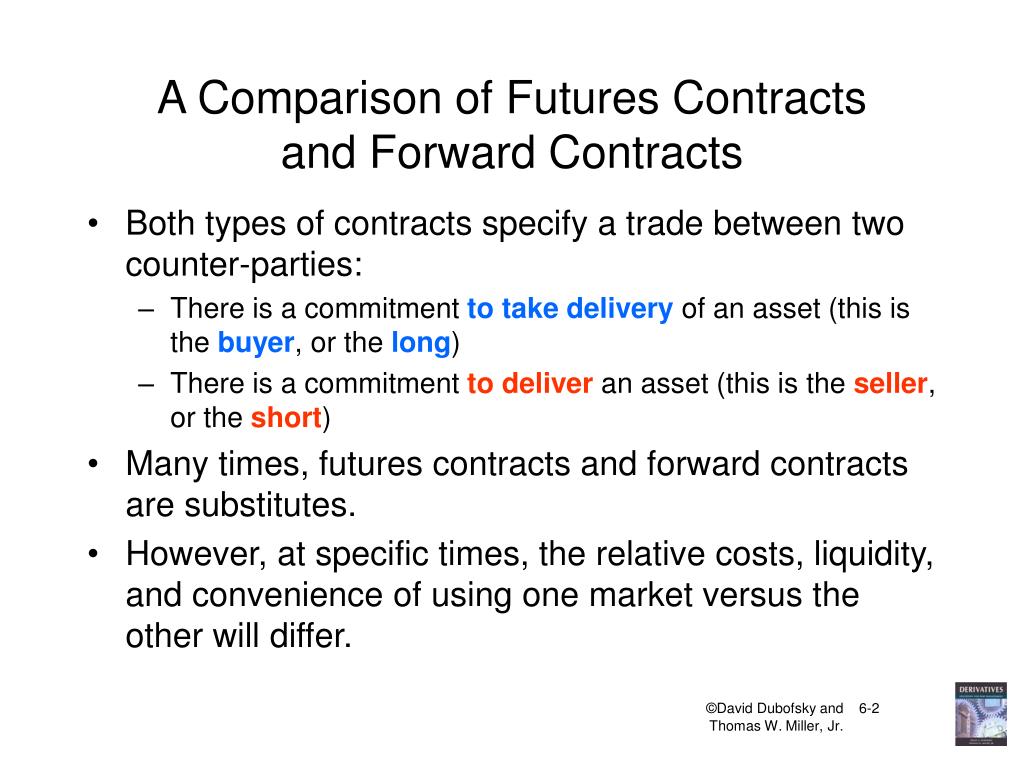 A Comparison of Futures Contracts and Forward Contracts

• Both types of contracts specify a trade between two counter-parties:
– There is a commitment to take delivery of an asset (this is the buyer, or the long)
– There is a commitment to deliver an asset (this is the seller, or the short)
• Many times, futures contracts and forward contracts are substitutes.
• However, at specific times, the relative costs, liquidity, and convenience of using one market versus the other will differ.

©David Dubofsky and Thomas W. Miller, Jr.
6-2

DERIVATIVES